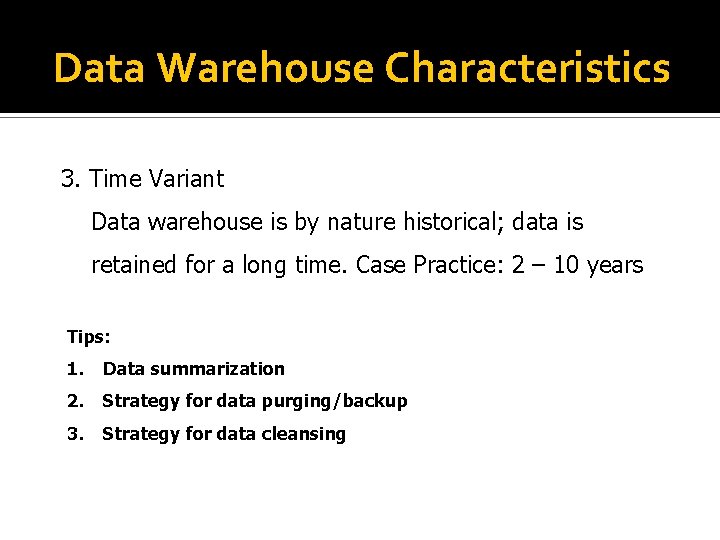 Data Warehouse Characteristics

3. Time Variant

Data warehouse is by nature historical; data is retained for a long time. Case Practice: 2 – 10 years

Tips:

1. Data summarization
2. Strategy for data purging/backup
3. Strategy for data cleansing